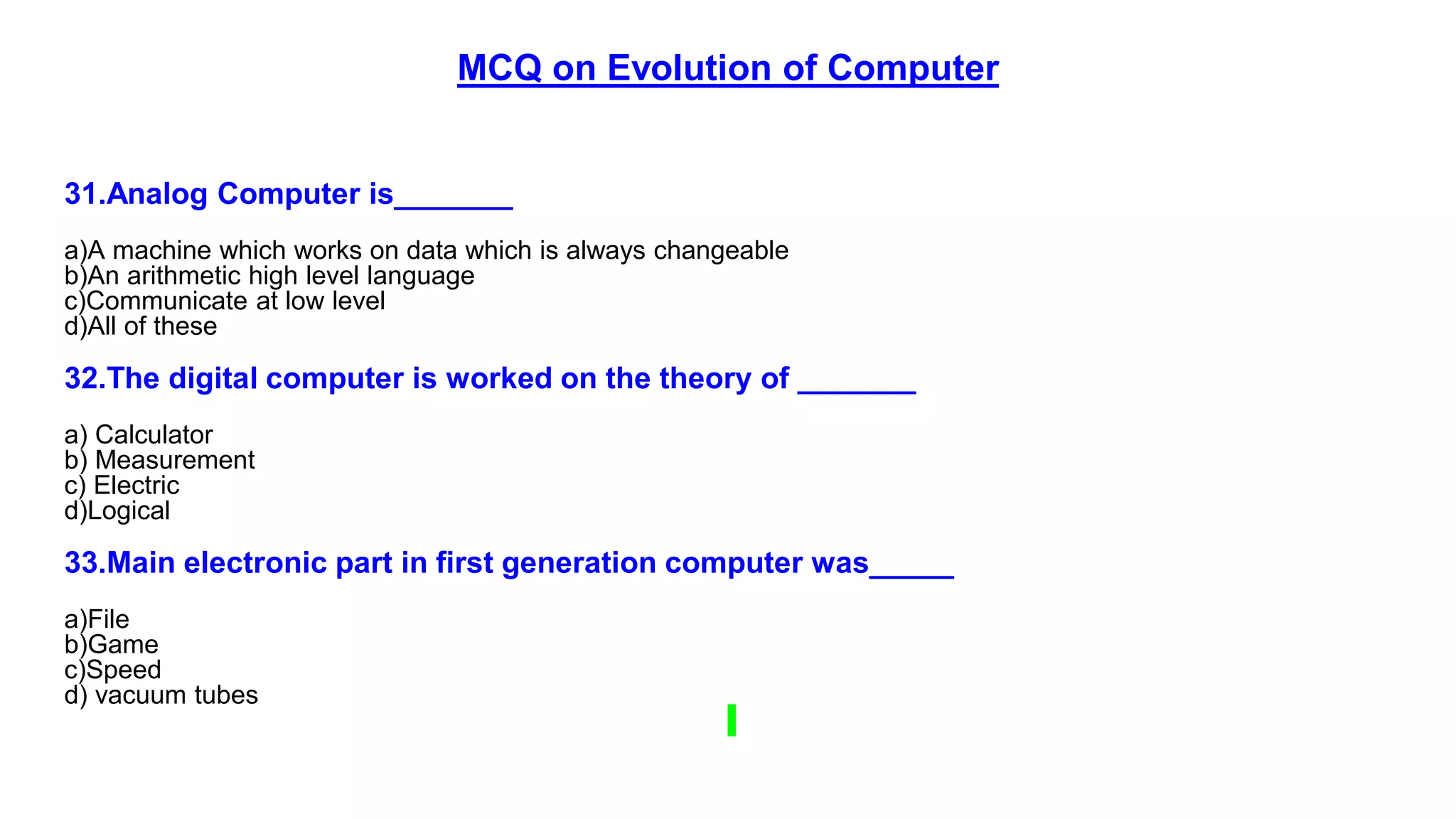 MCQ on Evolution of Computer

31.Analog Computer is_______

a)A machine which works on data which is always changeable
b)An arithmetic high level language
c)Communicate at low level
d)All of these

32.The digital computer is worked on the theory of _______

a) Calculator
b) Measurement
c) Electric
d)Logical

33.Main electronic part in first generation computer was_____

a)File
b)Game
c)Speed
d) vacuum tubes